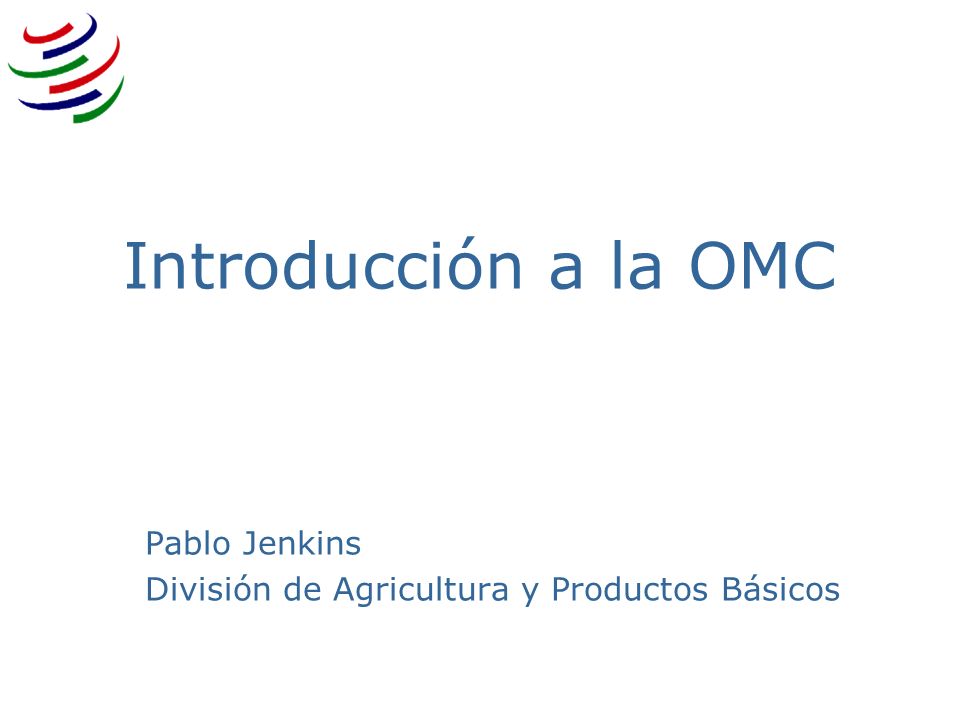 Introducción a la OMC

Pablo Jenkins
División de Agricultura y Productos Básicos